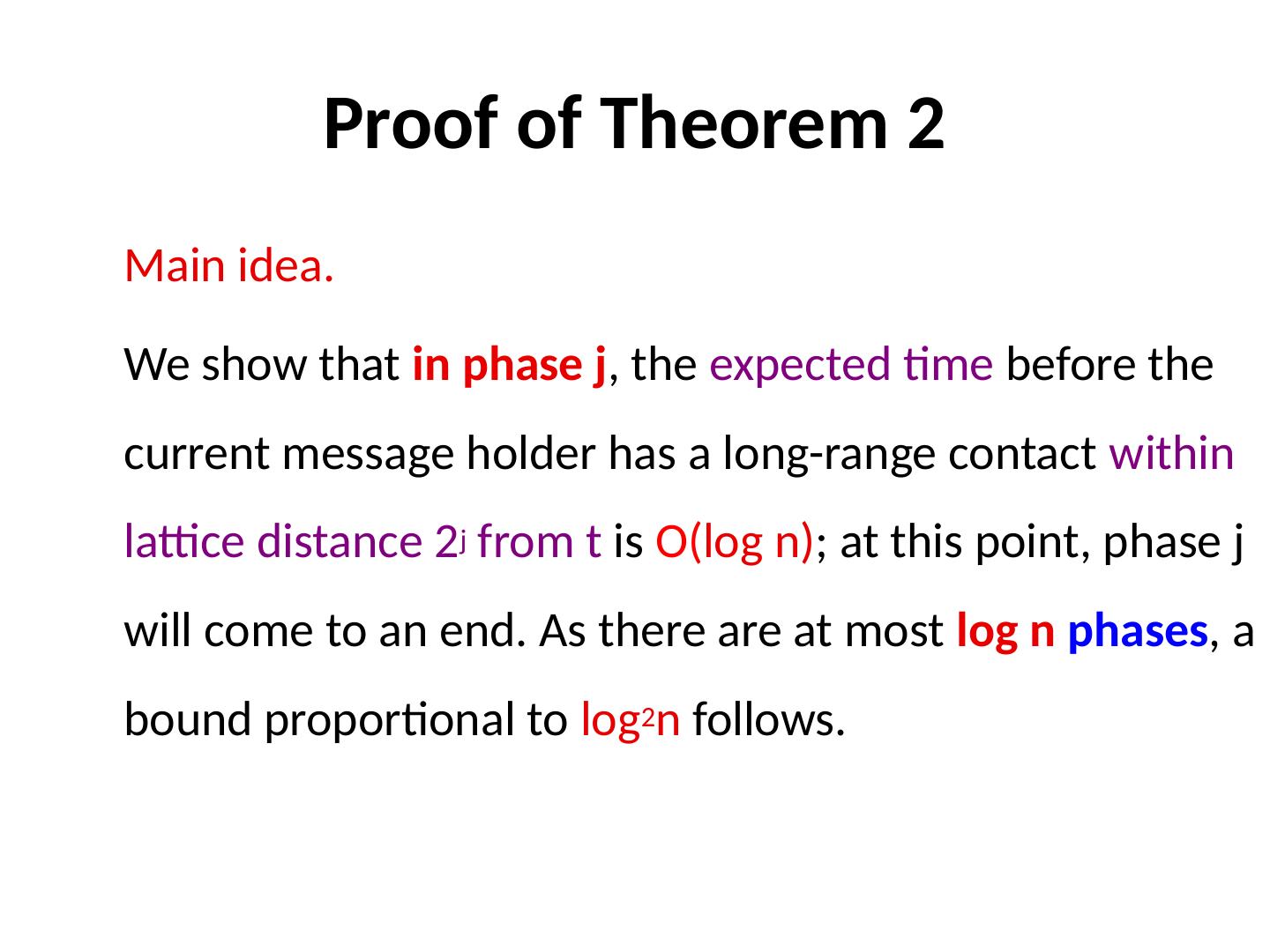 Proof of Theorem 2

Main idea.

We show that in phase j, the expected time before the current message holder has a long-range contact within lattice distance $2^j$ from t is O(log n); at this point, phase j will come to an end. As there are at most log n phases, a bound proportional to $\log^2 n$ follows.